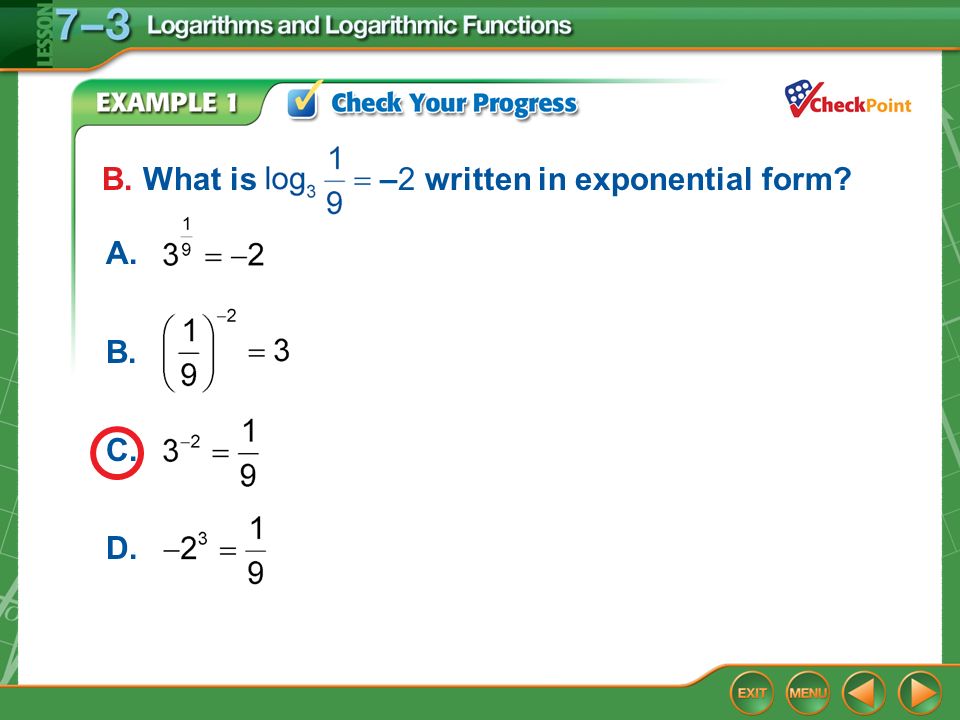 LESSON 7–3 Logarithms and Logarithmic Functions

EXAMPLE 1 Check Your Progress

CheckPoint

B. What is $\log_3 \frac{1}{9} = -2$ written in exponential form?

A. $3^{\frac{1}{9}} = -2$

B. $\left(\frac{1}{9}\right)^{-2} = 3$

C. $3^{-2} = \frac{1}{9}$

D. $-2^3 = \frac{1}{9}$

EXIT MENU